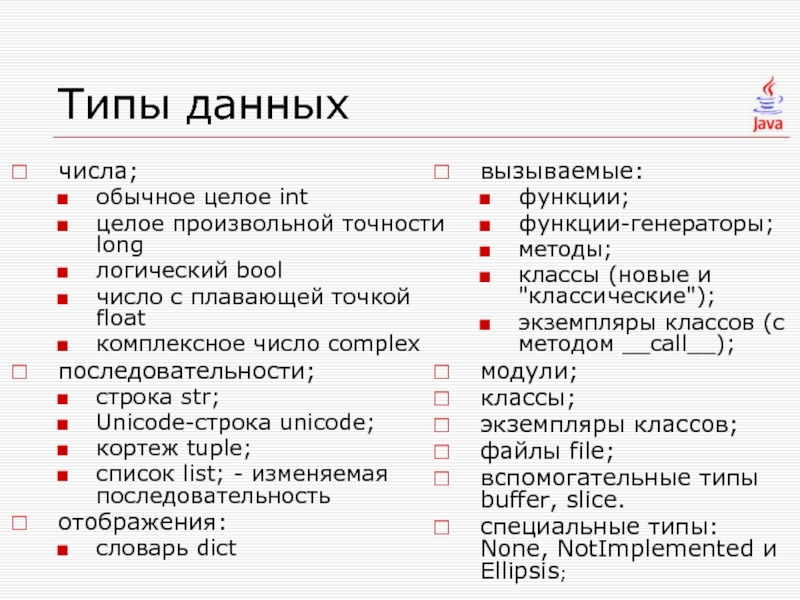 Типы данных

Java

числа;
обычное целое int
целое произвольной точности long
логический bool
число с плавающей точкой float
комплексное число complex
последовательности;
строка str;
Unicode-строка unicode;
кортеж tuple;
список list; - изменяемая последовательность
отображения:
словарь dict

вызываемые:
функции;
функции-генераторы;
методы;
классы (новые и "классические");
экземпляры классов (с методом __call__);
модули;
классы;
экземпляры классов;
файлы file;
вспомогательные типы buffer, slice.
специальные типы: None, NotImplemented и Ellipsis;